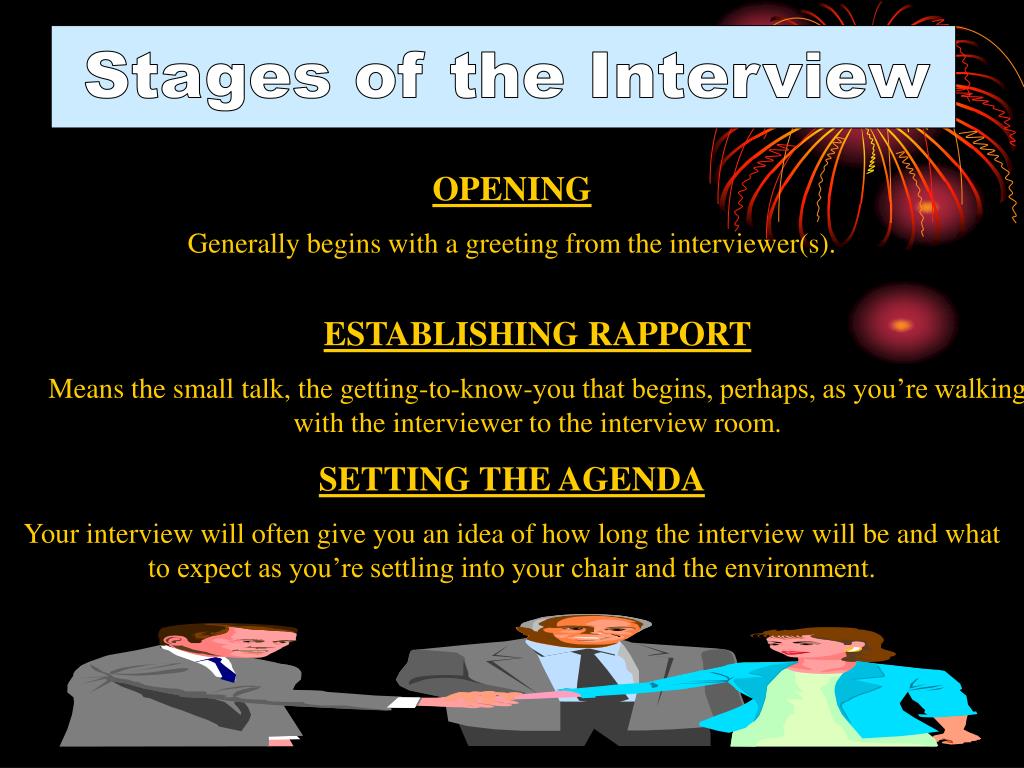 Stages of the Interview

OPENING

Generally begins with a greeting from the interviewer(s).

ESTABLISHING RAPPORT

Means the small talk, the getting-to-know-you that begins, perhaps, as you’re walking with the interviewer to the interview room.

SETTING THE AGENDA

Your interview will often give you an idea of how long the interview will be and what to expect as you’re settling into your chair and the environment.